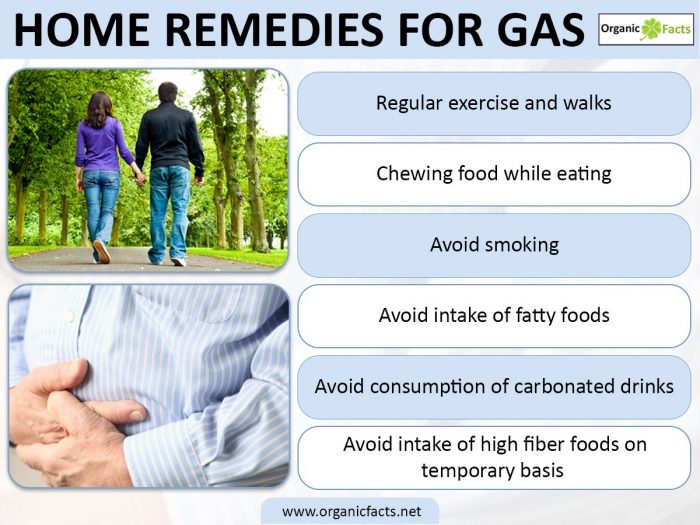 HOME REMEDIES FOR GAS

Organic Facts

Regular exercise and walks

Chewing food while eating

Avoid smoking

Avoid intake of fatty foods

Avoid consumption of carbonated drinks

Avoid intake of high fiber foods on temporary basis

www.organicfacts.net